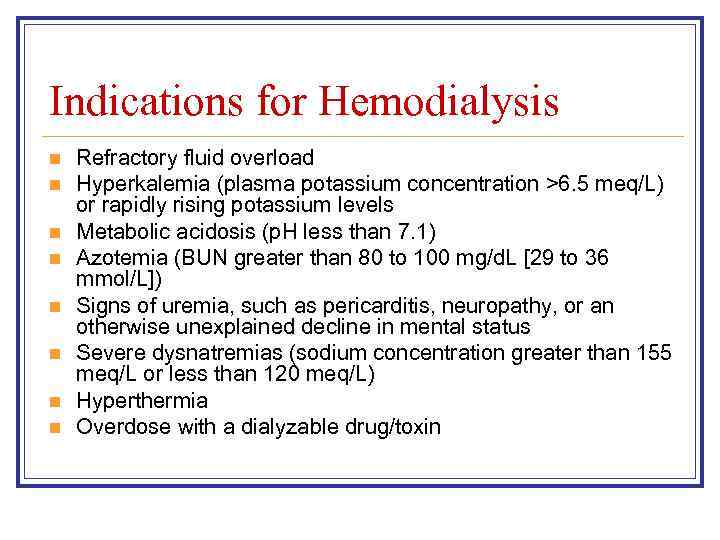 Indications for Hemodialysis

- Refractory fluid overload
- Hyperkalemia (plasma potassium concentration >6.5 meq/L) or rapidly rising potassium levels
- Metabolic acidosis (pH less than 7.1)
- Azotemia (BUN greater than 80 to 100 mg/dL [29 to 36 mmol/L])
- Signs of uremia, such as pericarditis, neuropathy, or an otherwise unexplained decline in mental status
- Severe dysnatremias (sodium concentration greater than 155 meq/L or less than 120 meq/L)
- Hyperthermia
- Overdose with a dialyzable drug/toxin